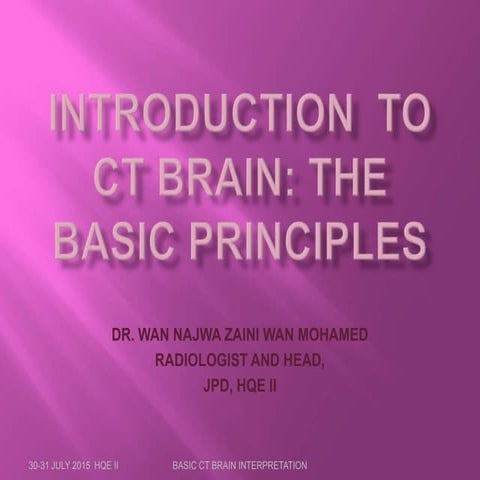 INTRODUCTION TO CT BRAIN: THE BASIC PRINCIPLES

DR. WAN NAJWA ZAINI WAN MOHAMED
RADIOLOGIST AND HEAD,
JPD, HQE II

30-31 JULY 2015 HQE II

BASIC CT BRAIN INTERPRETATION